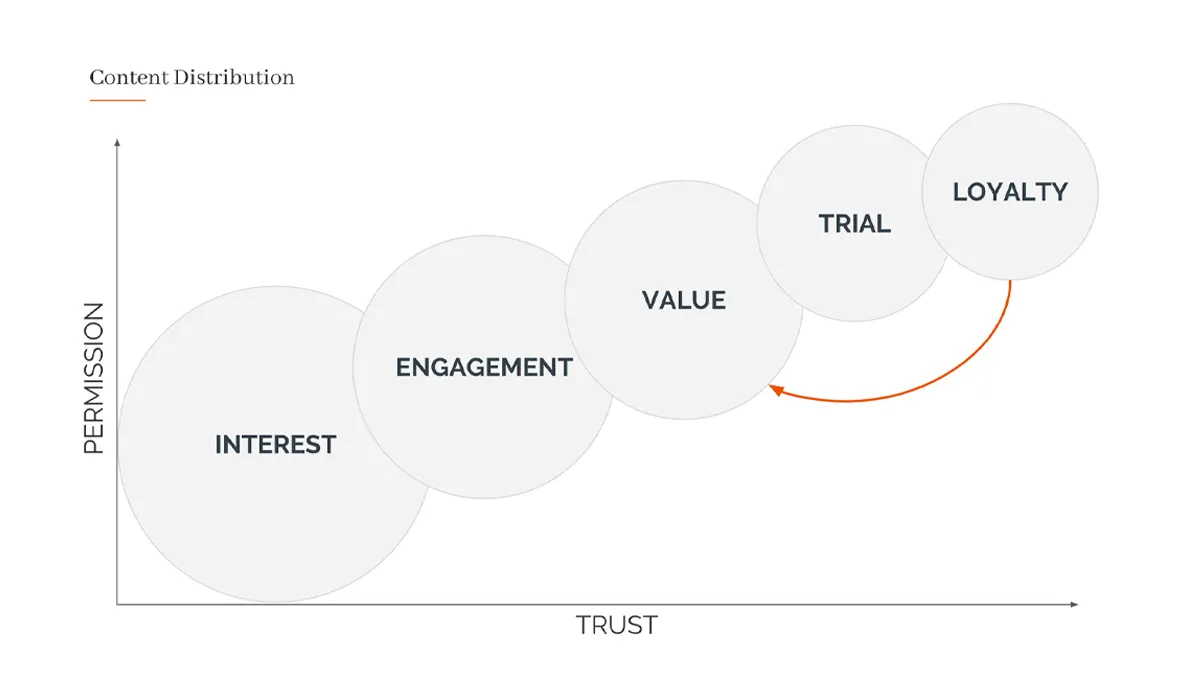 Content Distribution

PERMISSION

INTEREST

ENGAGEMENT

VALUE

TRIAL

LOYALTY

TRUST